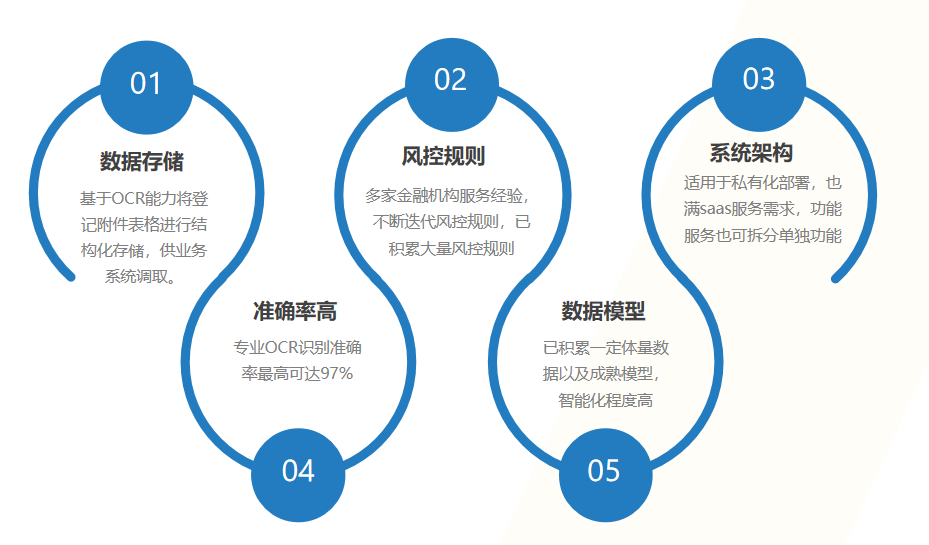 01

数据存储

基于OCR能力将登记附件表格进行结构化存储，供业务系统调取。

02

风控规则

多家金融机构服务经验，不断迭代风控规则，已积累大量风控规则

03

系统架构

适用于私有化部署，也满saas服务需求，功能服务也可拆分单独功能

准确率高

专业OCR识别准确率最高可达97%

04

数据模型

已积累一定体量数据以及成熟模型，智能化程度高

05